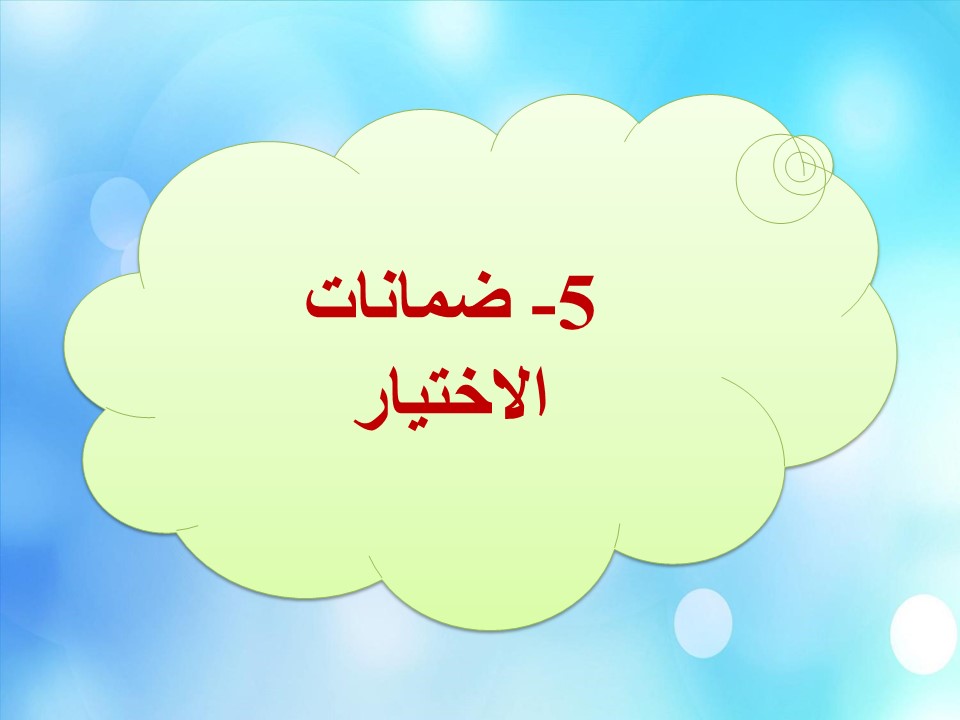 5- ضمانات الاختيار